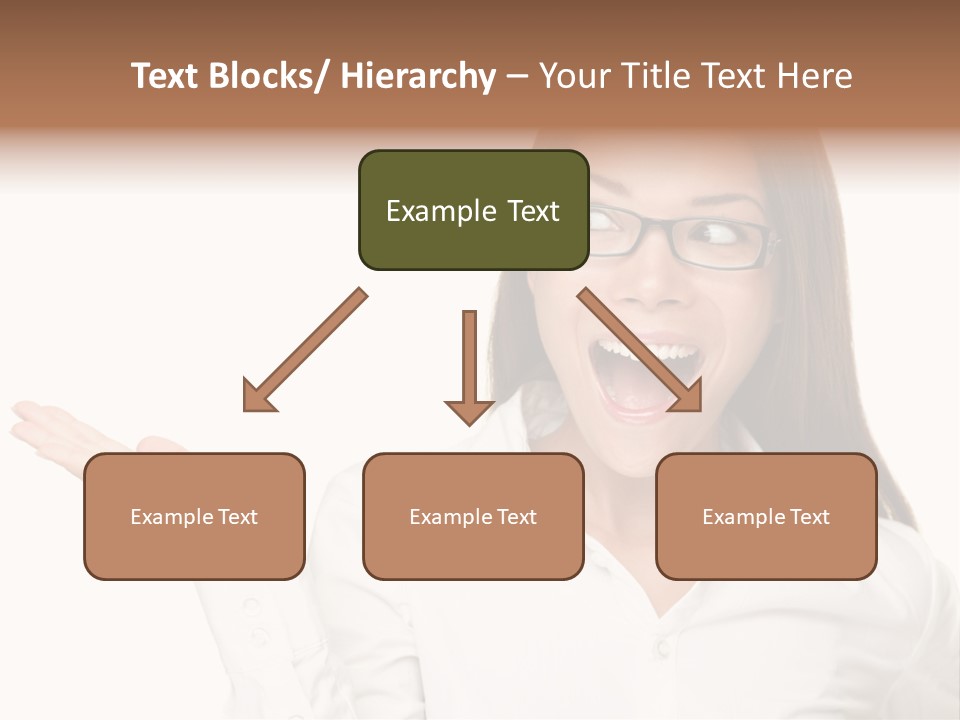 Text Blocks/ Hierarchy – Your Title Text Here

Example Text

Example Text

Example Text

Example Text